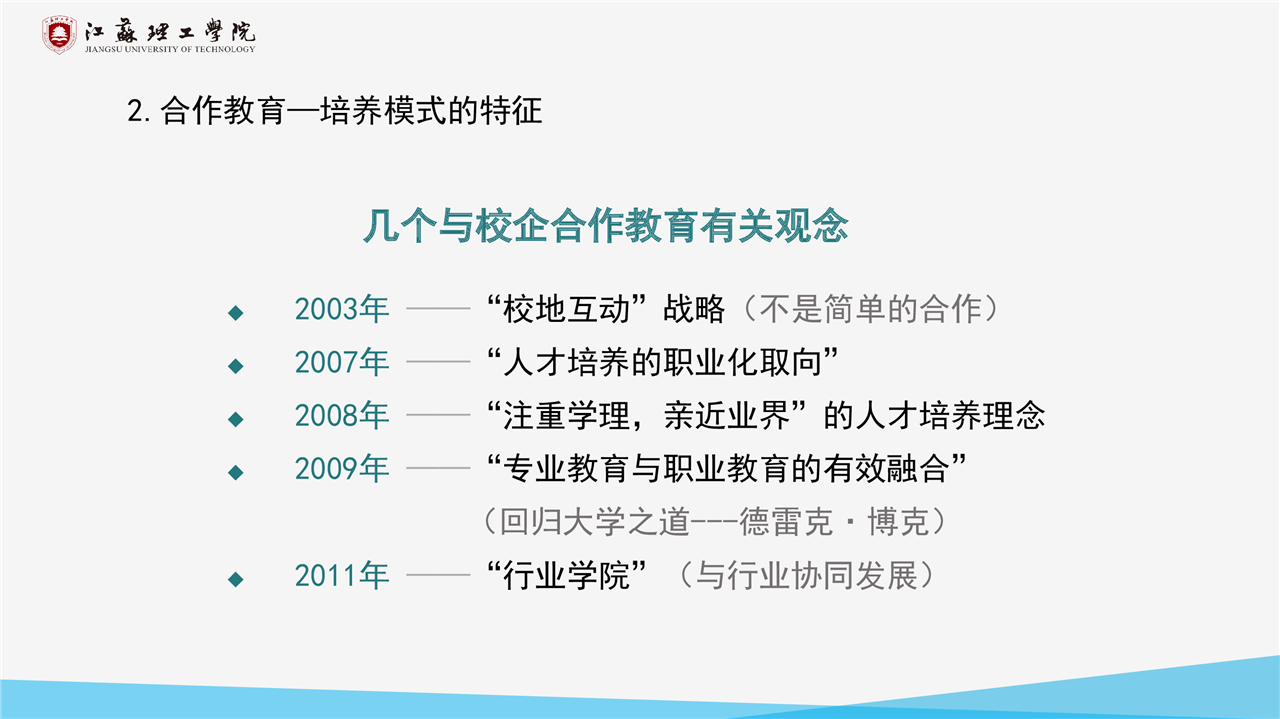 江蘇理工學院
JIANGSU UNIVERSITY OF TECHNOLOGY

2. 合作教育—培养模式的特征

几个与校企合作教育有关观念

◆ 2003年 ——“校地互动”战略（不是简单的合作）
◆ 2007年 ——“人才培养的职业化取向”
◆ 2008年 ——“注重学理，亲近业界”的人才培养理念
◆ 2009年 ——“专业教育与职业教育的有效融合”
（回归大学之道---德雷克·博克）
◆ 2011年 ——“行业学院”（与行业协同发展）